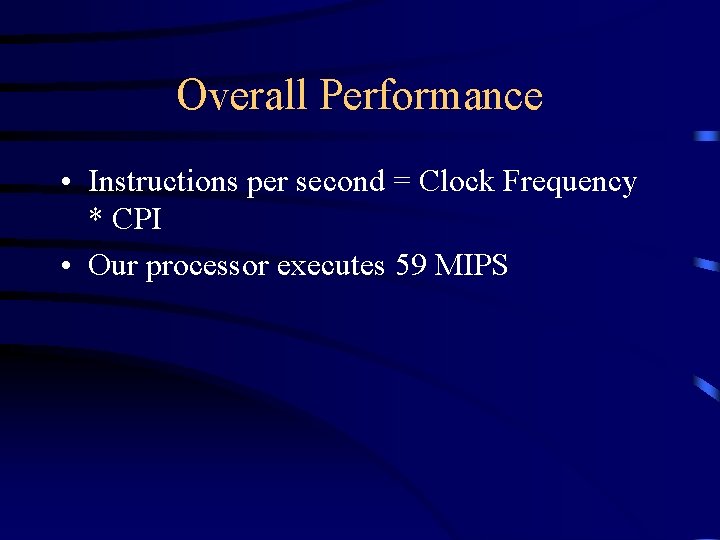 Overall Performance

• Instructions per second = Clock Frequency * CPI

• Our processor executes 59 MIPS